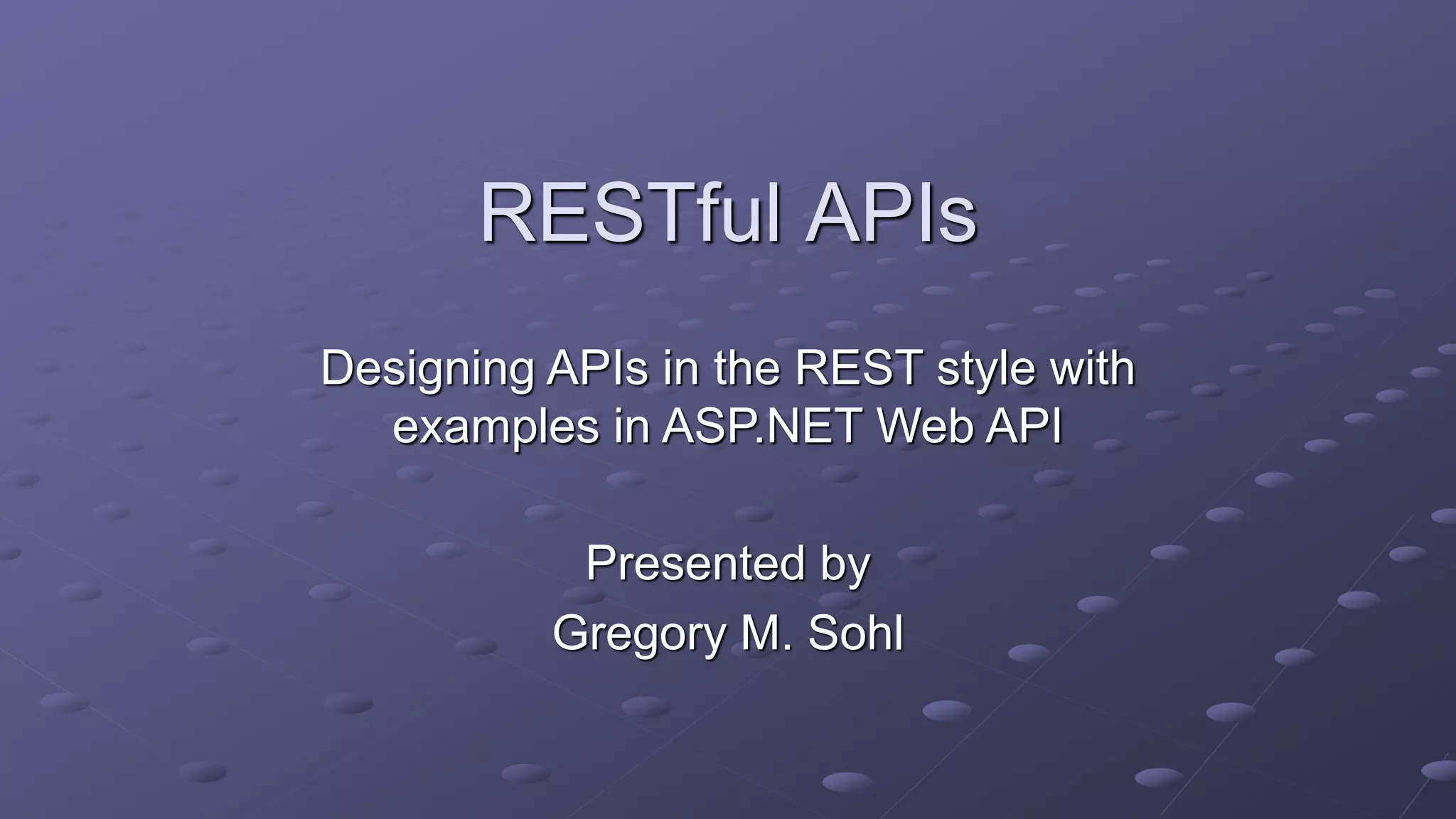 RESTful APIs

Designing APIs in the REST style with examples in ASP.NET Web API

Presented by
Gregory M. Sohl